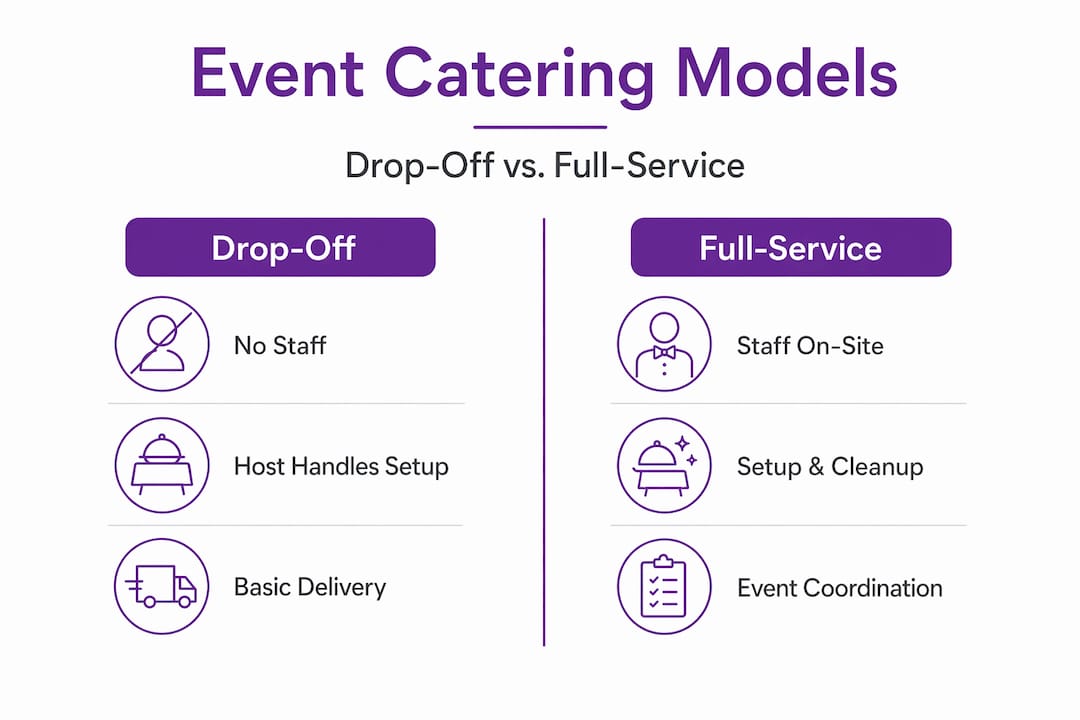 Event Catering Models

Drop-Off vs. Full-Service

Drop-Off

No Staff

Host Handles Setup

Basic Delivery

Full-Service

Staff On-Site

Setup & Cleanup

Event Coordination